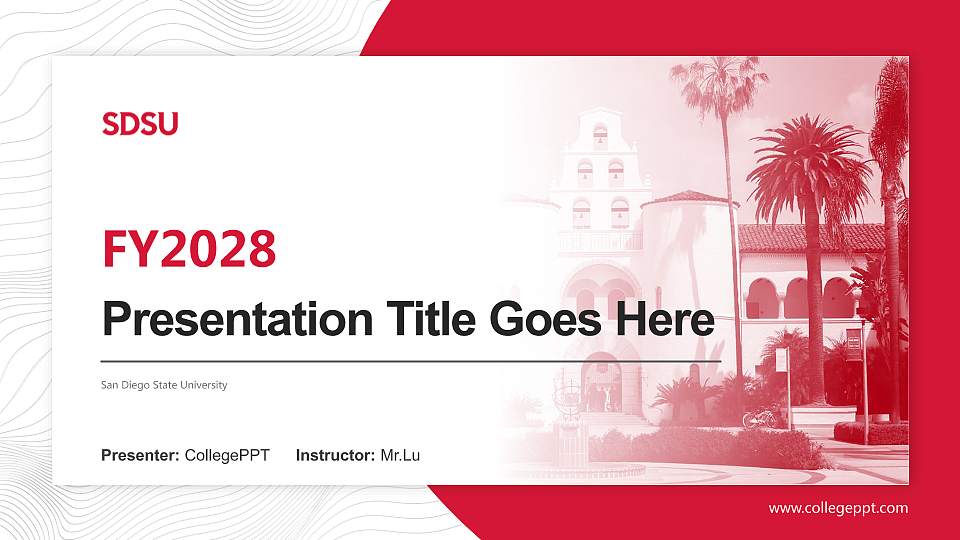 SDSU

FY2028

Presentation Title Goes Here

San Diego State University

Presenter: CollegePPT Instructor: Mr.Lu

www.collegeppt.com